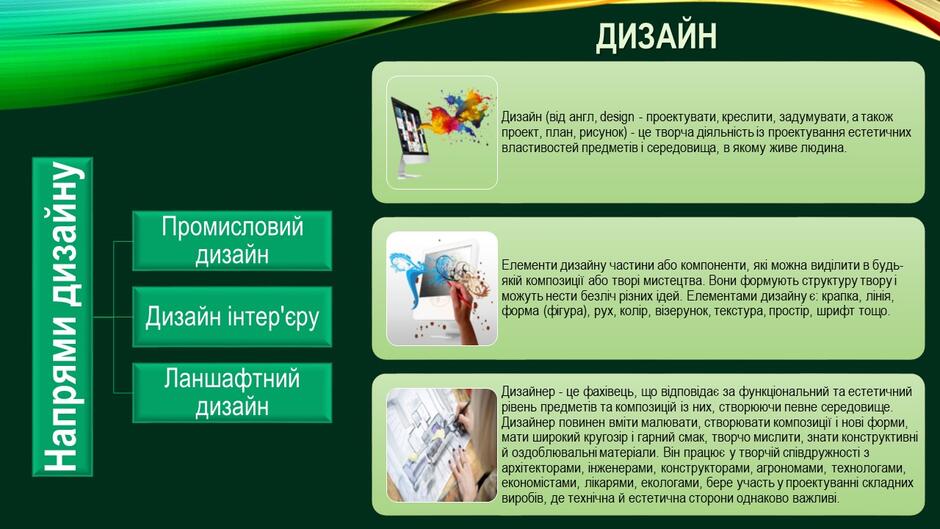 ДИЗАЙН

Напрями дизайну

Промисловий дизайн

Дизайн інтер'єру

Ланшафтний дизайн

Дизайн (від англ, design - проектувати, креслити, задумувати, а також проект, план, рисунок) - це творча діяльність із проектування естетичних властивостей предметів і середовища, в якому живе людина.

Елементи дизайну частини або компоненти, які можна виділити в будь-якій композиції або творі мистецтва. Вони формують структуру твору і можуть нести безліч різних ідей. Елементами дизайну є: крапка, лінія, форма (фігура), рух, колір, візерунок, текстура, простір, шрифт тощо.

Дизайнер - це фахівець, що відповідає за функціональний та естетичний рівень предметів та композицій із них, створюючи певне середовище. Дизайнер повинен вміти малювати, створювати композиції і нові форми, мати широкий кругозір і гарний смак, творчо мислити, знати конструктивні й оздоблювальні матеріали. Він працює у творчій співдружності з архітекторами, інженерами, конструкторами, агрономами, технологами, економістами, лікарями, екологами, бере участь у проектуванні складних виробів, де технічна й естетична сторони однаково важливі.